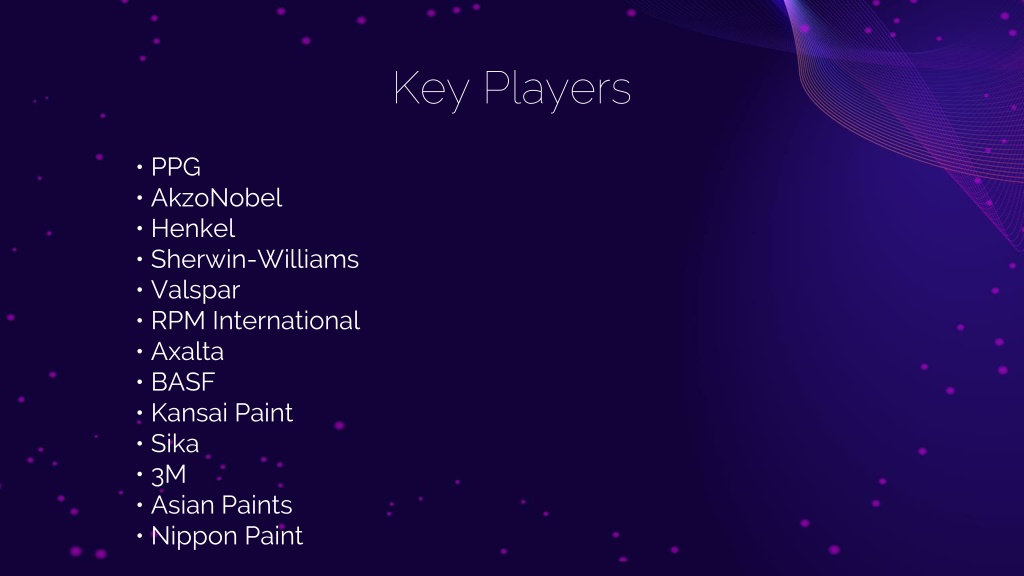 Key Players

• PPG
• AkzoNobel
• Henkel
• Sherwin-Williams
• Valspar
• RPM International
• Axalta
• BASF
• Kansai Paint
• Sika
• 3M
• Asian Paints
• Nippon Paint